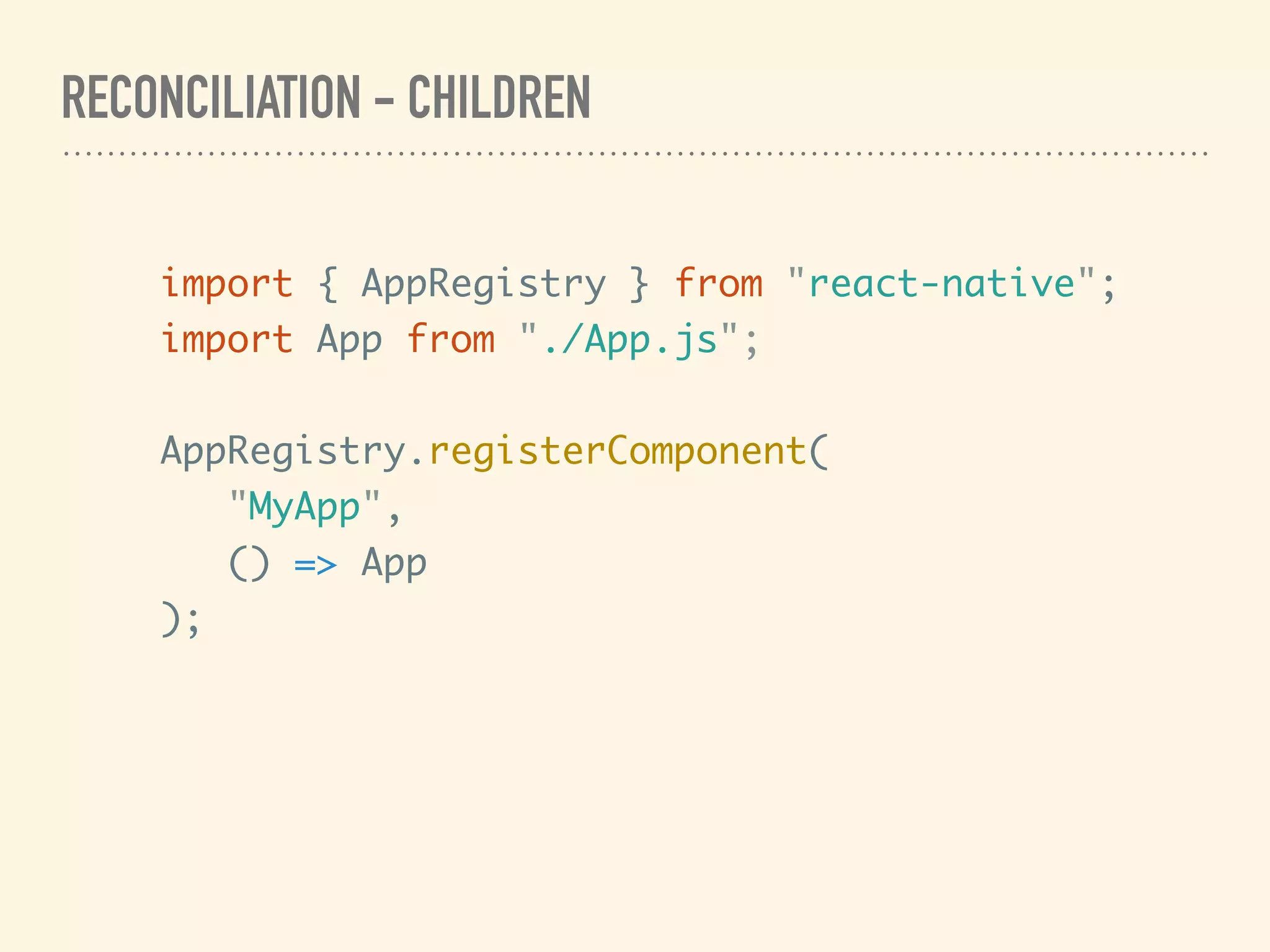 RECONCILIATION - CHILDREN

import { AppRegistry } from "react-native";
import App from "./App.js";

AppRegistry.registerComponent(
  "MyApp",
  () => App
);